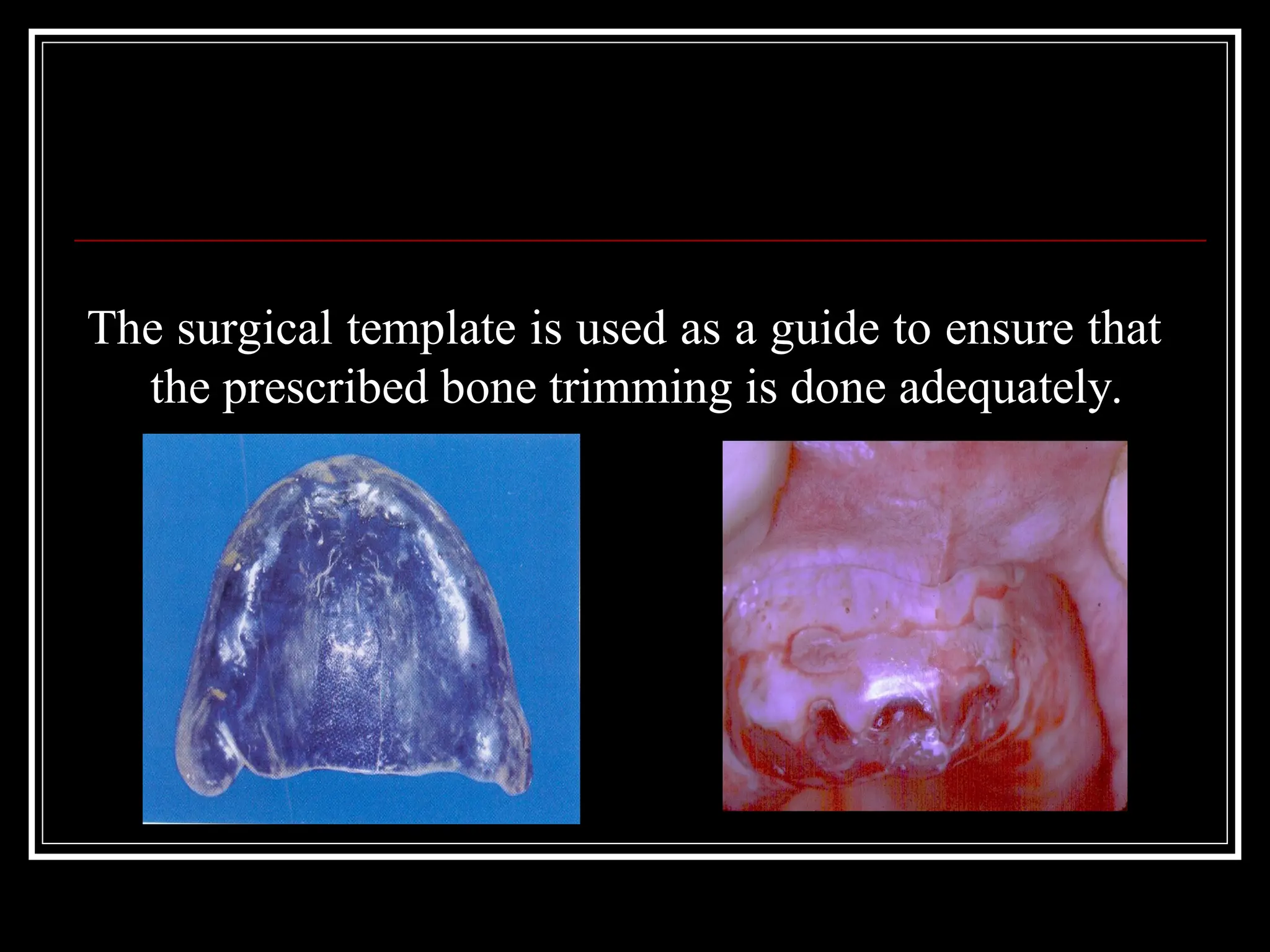 The surgical template is used as a guide to ensure that the prescribed bone trimming is done adequately.